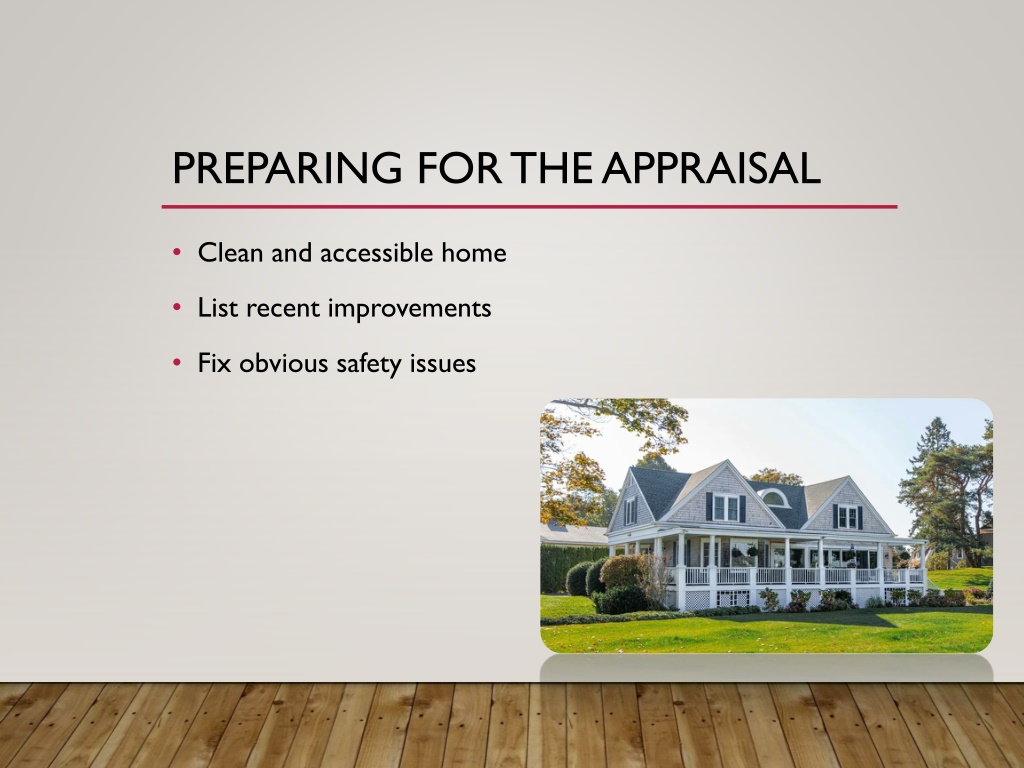 PREPARING FOR THE APPRAISAL

• Clean and accessible home
• List recent improvements
• Fix obvious safety issues